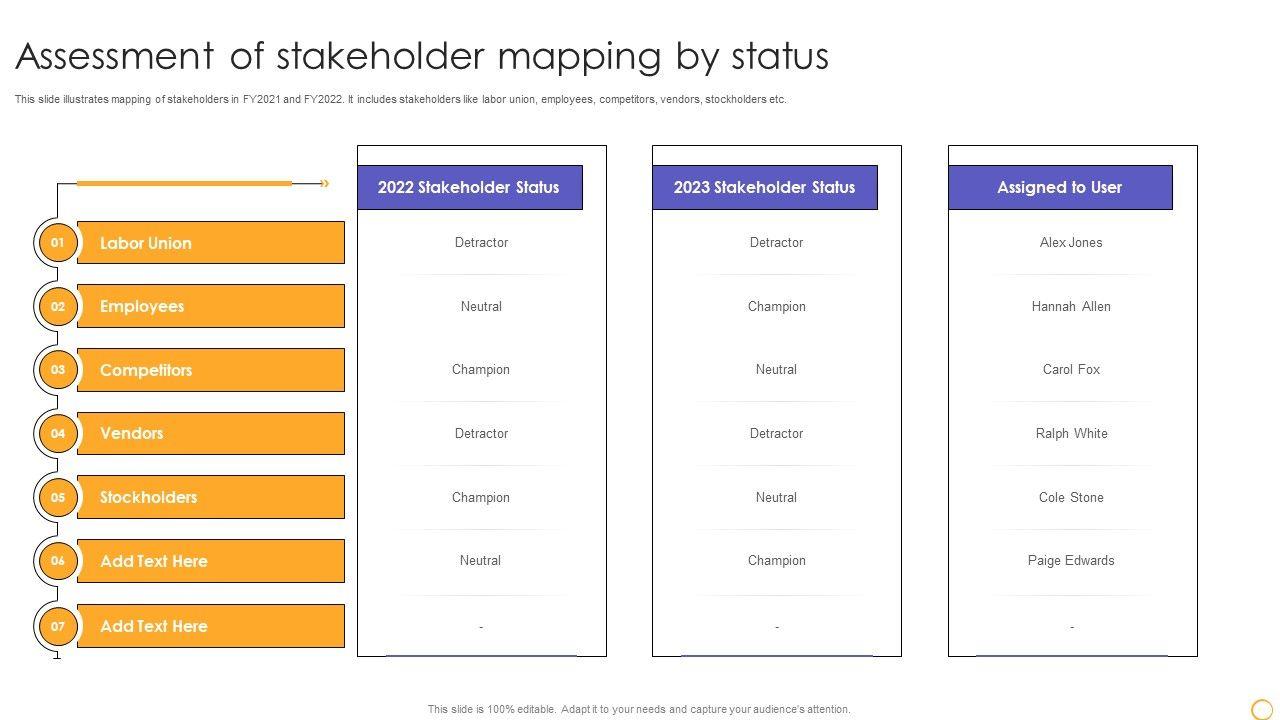 Assessment of stakeholder mapping by status

This slide illustrates mapping of stakeholders in FY2021 and FY2022. It includes stakeholders like labor union, employees, competitors, vendors, stockholders etc.

| | | 2022 Stakeholder Status | 2023 Stakeholder Status | Assigned to User |
|---|---|---|---|---|
| 01 | Labor Union | Detractor | Detractor | Alex Jones |
| 02 | Employees | Neutral | Champion | Hannah Allen |
| 03 | Competitors | Champion | Neutral | Carol Fox |
| 04 | Vendors | Detractor | Detractor | Ralph White |
| 05 | Stockholders | Champion | Neutral | Cole Stone |
| 06 | Add Text Here | Neutral | Champion | Paige Edwards |
| 07 | Add Text Here | - | - | - |

This slide is 100% editable. Adapt it to your needs and capture your audience's attention.